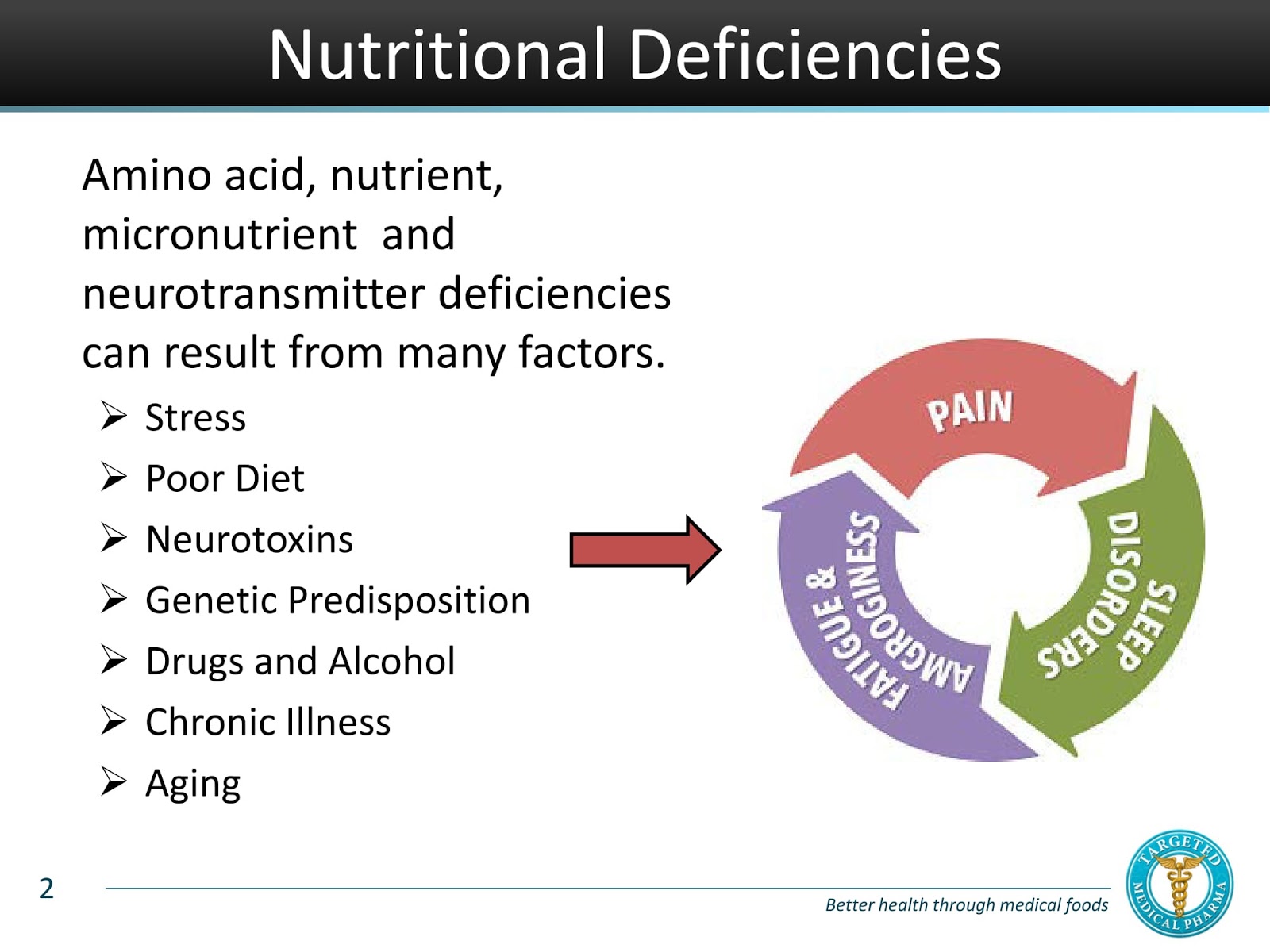 Nutritional Deficiencies

Amino acid, nutrient, micronutrient  and neurotransmitter deficiencies can result from many factors.

➢ Stress
➢ Poor Diet
➢ Neurotoxins
➢ Genetic Predisposition
➢ Drugs and Alcohol
➢ Chronic Illness
➢ Aging

PAIN

SLEEP DISORDERS

FATIGUE & AMGROGINESS

2

Better health through medical foods

TARGETED MEDICAL PHARMA